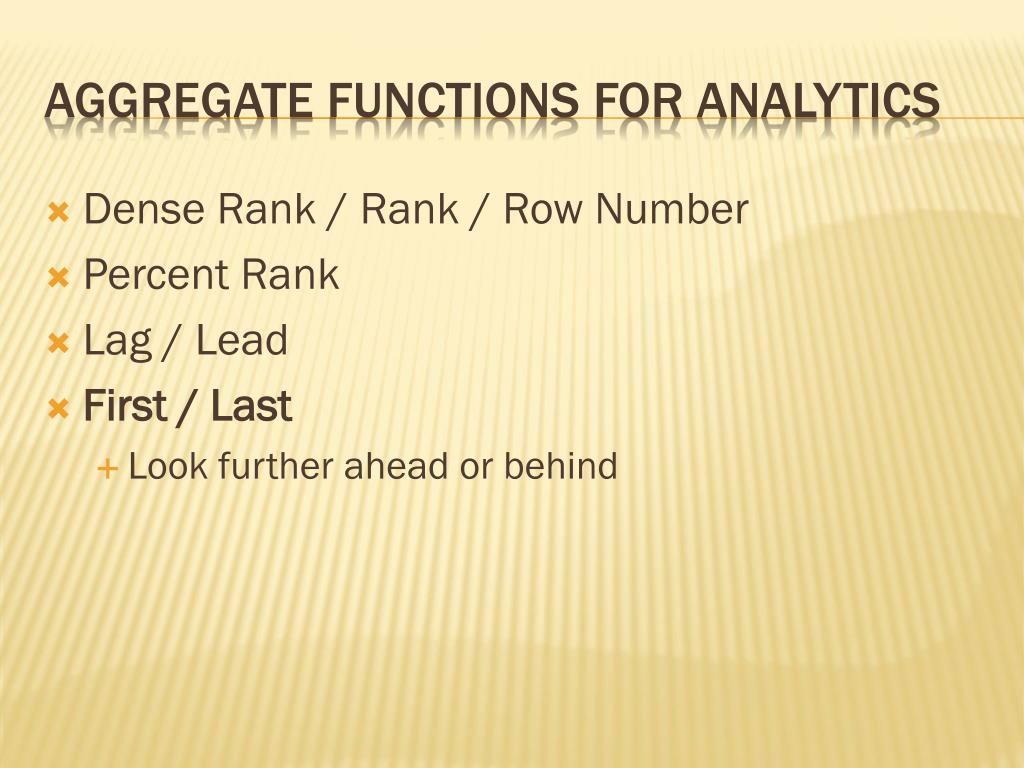 AGGREGATE FUNCTIONS FOR ANALYTICS

Dense Rank / Rank / Row Number
Percent Rank
Lag / Lead
First / Last
Look further ahead or behind